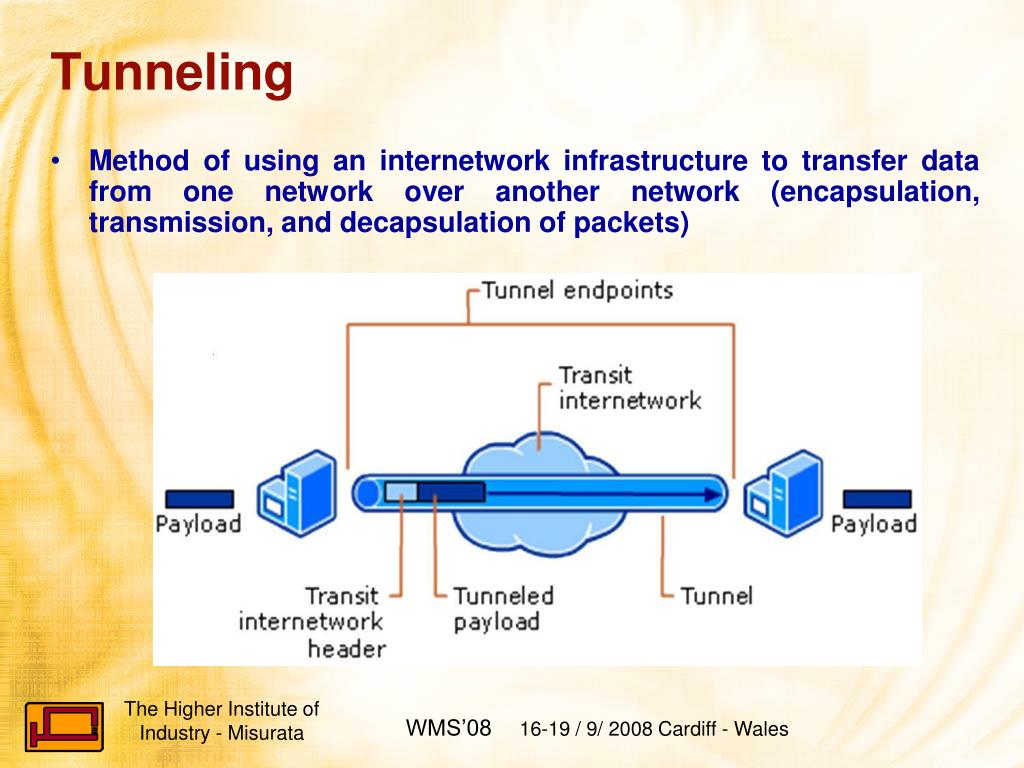 Tunneling

• Method of using an internetwork infrastructure to transfer data from one network over another network (encapsulation, transmission, and decapsulation of packets)

Tunnel endpoints

Transit internetwork

Payload

Payload

Transit internetwork header

Tunneled payload

Tunnel

The Higher Institute of Industry - Misurata

WMS'08 16-19 / 9/ 2008 Cardiff - Wales